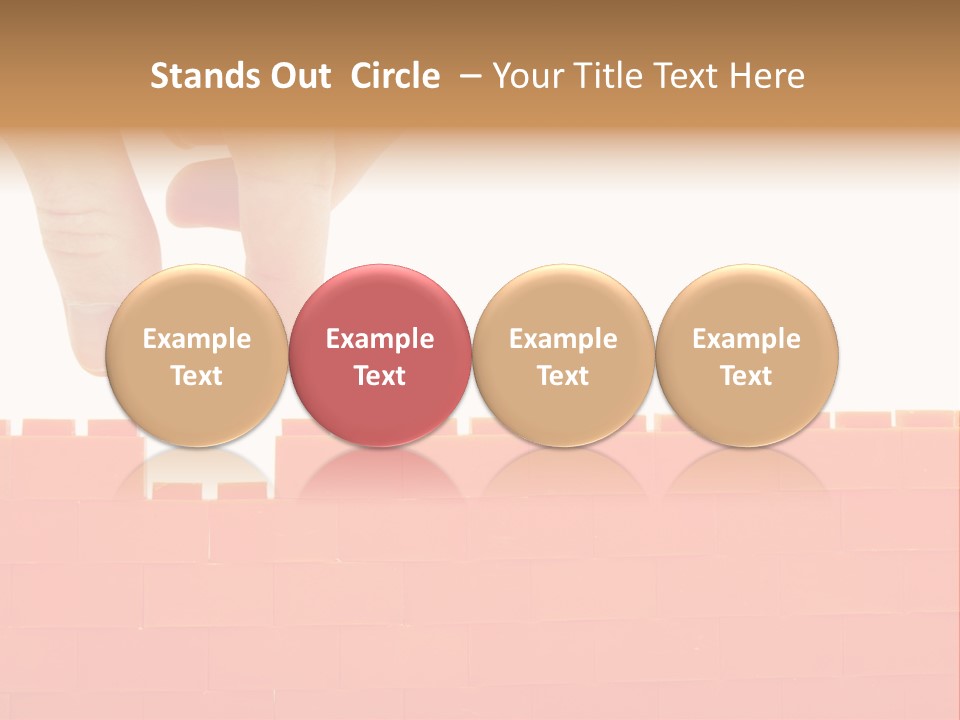 Stands Out Circle – Your Title Text Here

Example Text

Example Text

Example Text

Example Text